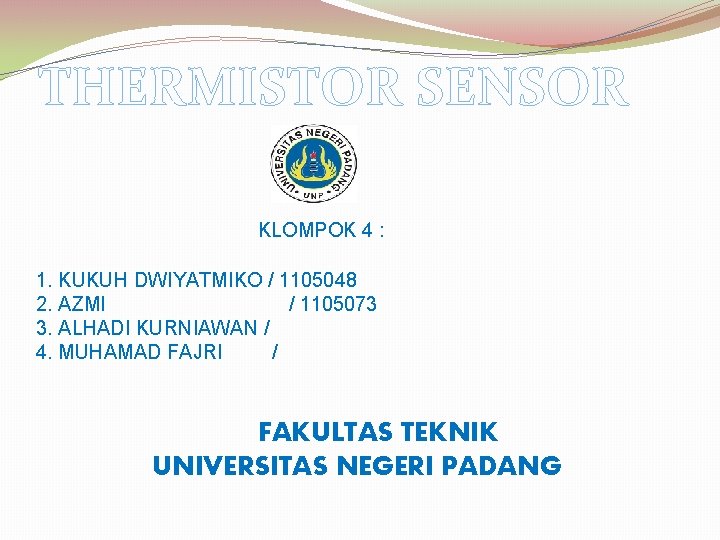 THERMISTOR SENSOR

UNIVERSITAS NEGERI PADANG
UNP

KLOMPOK 4 :

1. KUKUH DWIYATMIKO / 1105048
2. AZMI / 1105073
3. ALHADI KURNIAWAN /
4. MUHAMAD FAJRI /

FAKULTAS TEKNIK
UNIVERSITAS NEGERI PADANG